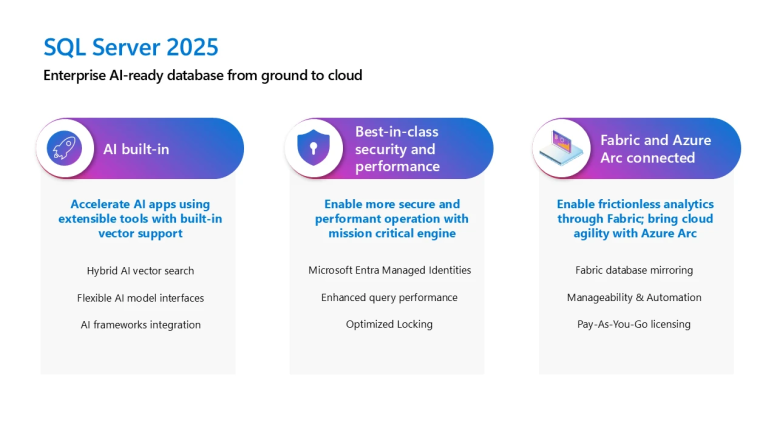 SQL Server 2025

Enterprise AI-ready database from ground to cloud

AI built-in

Accelerate AI apps using extensible tools with built-in vector support

Hybrid AI vector search

Flexible AI model interfaces

AI frameworks integration

Best-in-class security and performance

Enable more secure and performant operation with mission critical engine

Microsoft Entra Managed Identities

Enhanced query performance

Optimized Locking

Fabric and Azure Arc connected

Enable frictionless analytics through Fabric; bring cloud agility with Azure Arc

Fabric database mirroring

Manageability & Automation

Pay-As-You-Go licensing